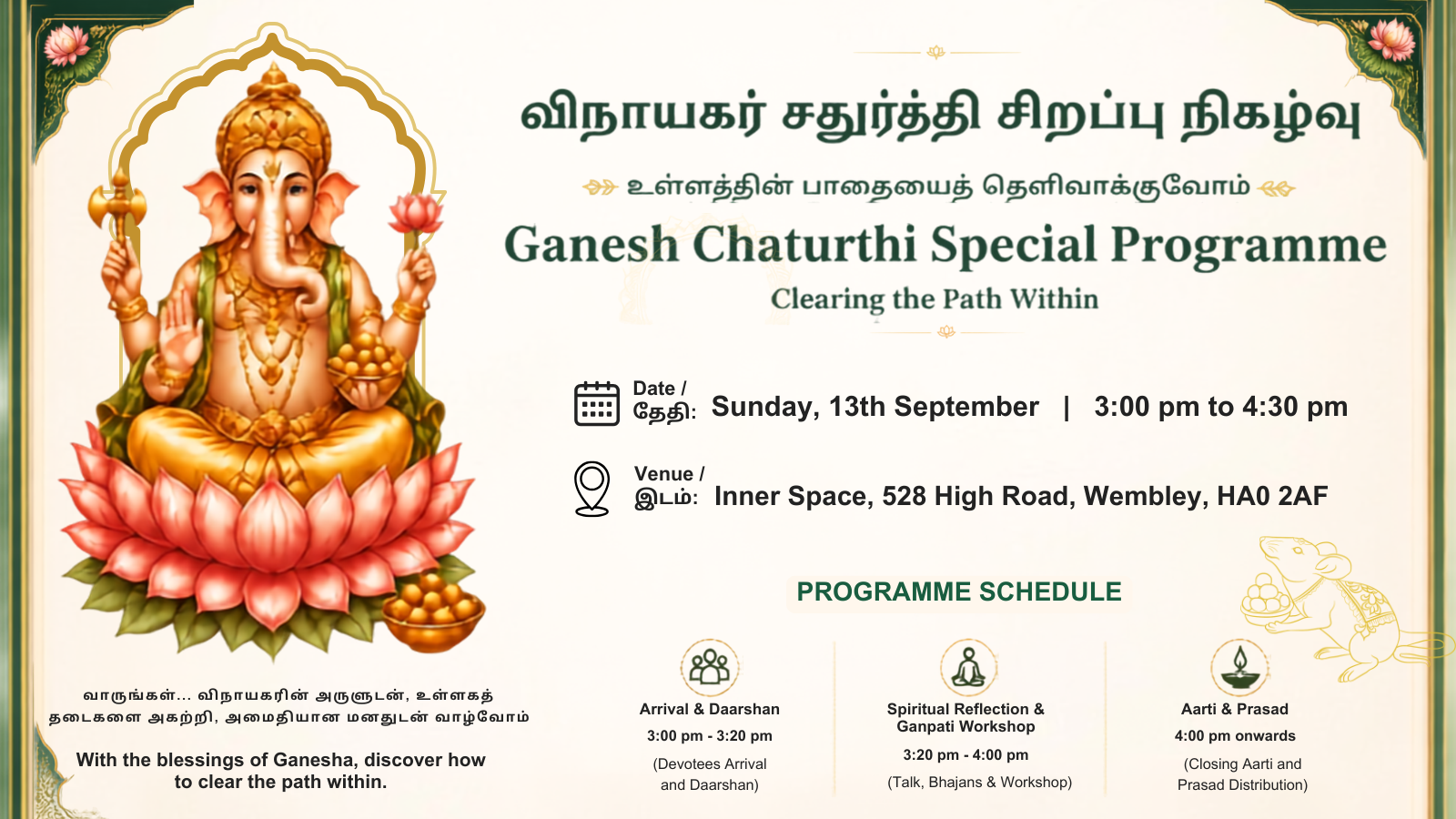 விநாயகர் சதுர்த்தி சிறப்பு நிகழ்வு

உள்ளத்தின் பாதையைத் தெளிவாக்குவோம்

Ganesh Chaturthi Special Programme

Clearing the Path Within

Date / தேதி: Sunday, 13th September | 3:00 pm to 4:30 pm

Venue / இடம்: Inner Space, 528 High Road, Wembley, HA0 2AF

PROGRAMME SCHEDULE

Arrival & Daarshan
3:00 pm - 3:20 pm
(Devotees Arrival and Daarshan)

Spiritual Reflection & Ganpati Workshop
3:20 pm - 4:00 pm
(Talk, Bhajans & Workshop)

Aarti & Prasad
4:00 pm onwards
(Closing Aarti and Prasad Distribution)

வாருங்கள்... விநாயகரின் அருளுடன், உள்ளகத் தடைகளை அகற்றி, அமைதியான மனதுடன் வாழ்வோம்

With the blessings of Ganesha, discover how to clear the path within.